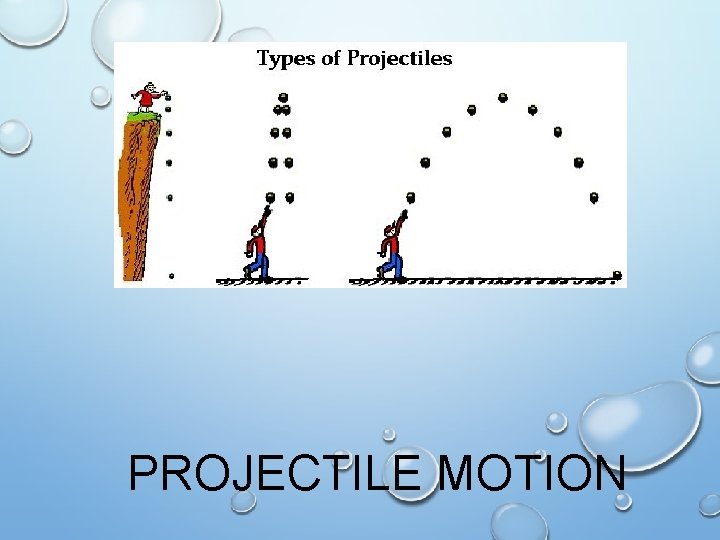 Types of Projectiles

PROJECTILE MOTION